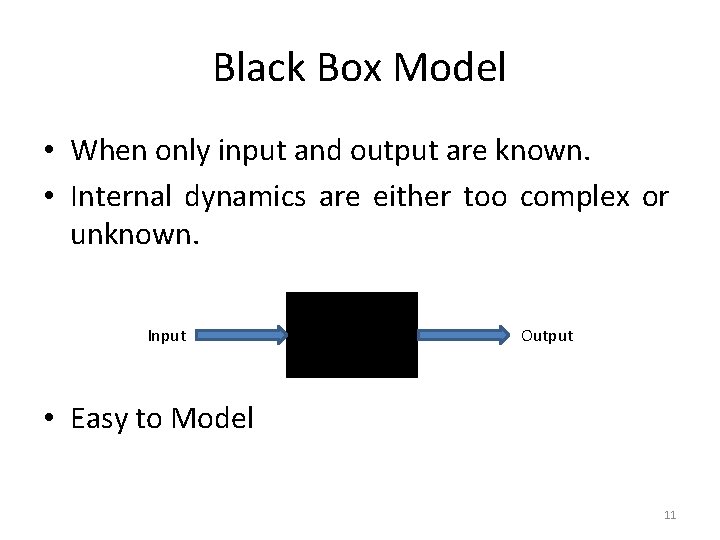 Black Box Model

• When only input and output are known.
• Internal dynamics are either too complex or unknown.

Input

Output

• Easy to Model

11